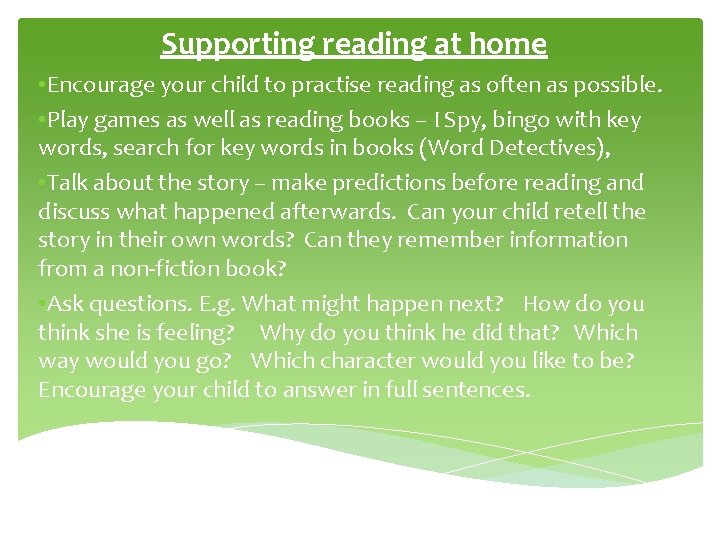 Supporting reading at home

•Encourage your child to practise reading as often as possible.

•Play games as well as reading books – I Spy, bingo with key words, search for key words in books (Word Detectives),

•Talk about the story – make predictions before reading and discuss what happened afterwards. Can your child retell the story in their own words? Can they remember information from a non-fiction book?

•Ask questions. E.g. What might happen next? How do you think she is feeling? Why do you think he did that? Which way would you go? Which character would you like to be? Encourage your child to answer in full sentences.